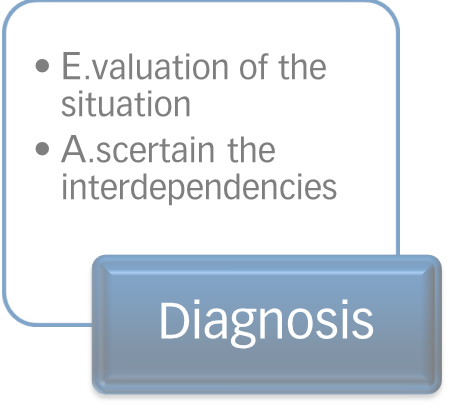 • E.valuation of the situation
• A.scertain the interdependencies

Diagnosis